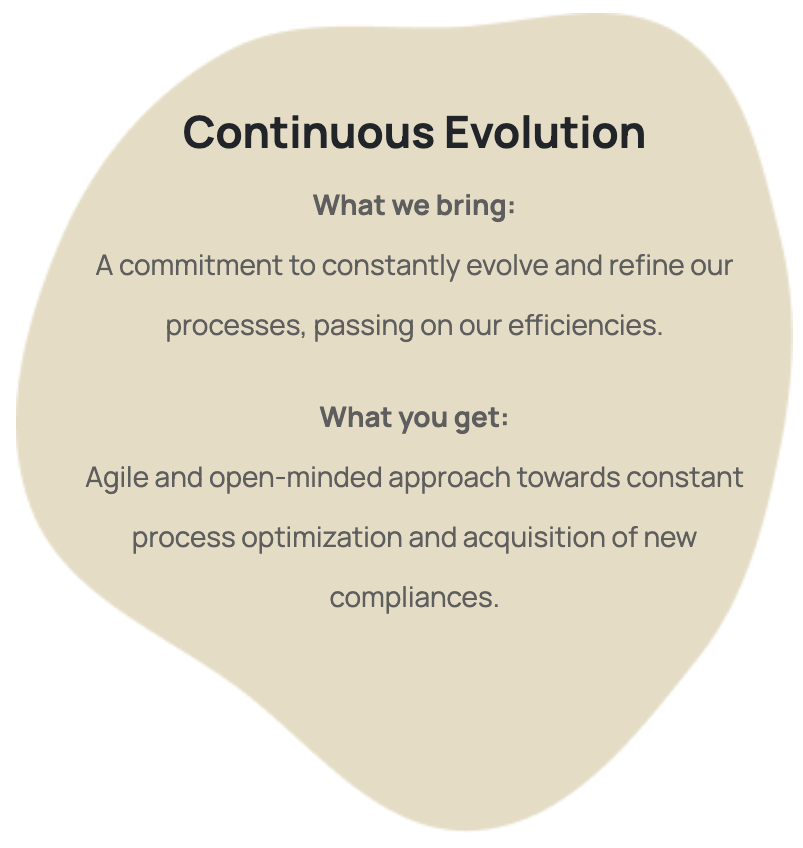 Continuous Evolution

What we bring:

A commitment to constantly evolve and refine our processes, passing on our efficiencies.

What you get:

Agile and open-minded approach towards constant process optimization and acquisition of new compliances.